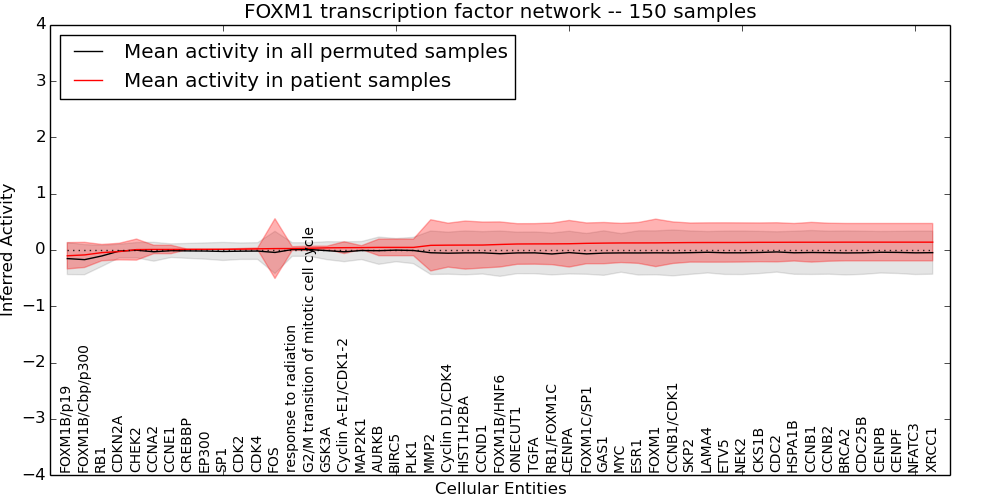 FOXM1 transcription factor network -- 150 samples

Mean activity in all permuted samples
Mean activity in patient samples

Inferred Activity

4
3
2
1
0
−1
−2
−3
−4

FOXM1B/p19
FOXM1B/Cbp/p300
RB1
CDKN2A
CHEK2
CCNA2
CCNE1
CREBBP
EP300
SP1
CDK2
CDK4
FOS
response to radiation
G2/M transition of mitotic cell cycle
GSK3A
Cyclin A-E1/CDK1-2
MAP2K1
AURKB
BIRC5
PLK1
MMP2
Cyclin D1/CDK4
HIST1H2BA
CCND1
FOXM1B/HNF6
ONECUT1
TGFA
RB1/FOXM1C
CENPA
FOXM1C/SP1
GAS1
MYC
ESR1
FOXM1
CCNB1/CDK1
SKP2
LAMA4
ETV5
NEK2
CKS1B
CDC2
HSPA1B
CCNB1
CCNB2
BRCA2
CDC25B
CENPB
CENPF
NFATC3
XRCC1

Cellular Entities